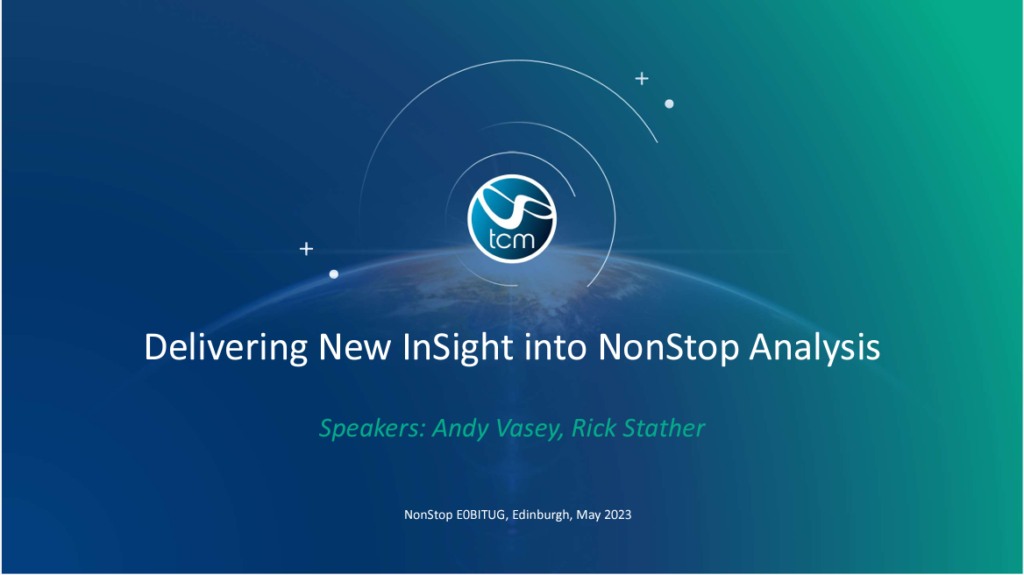 tcm

Delivering New InSight into NonStop Analysis

Speakers: Andy Vasey, Rick Stather

NonStop E0BITUG, Edinburgh, May 2023